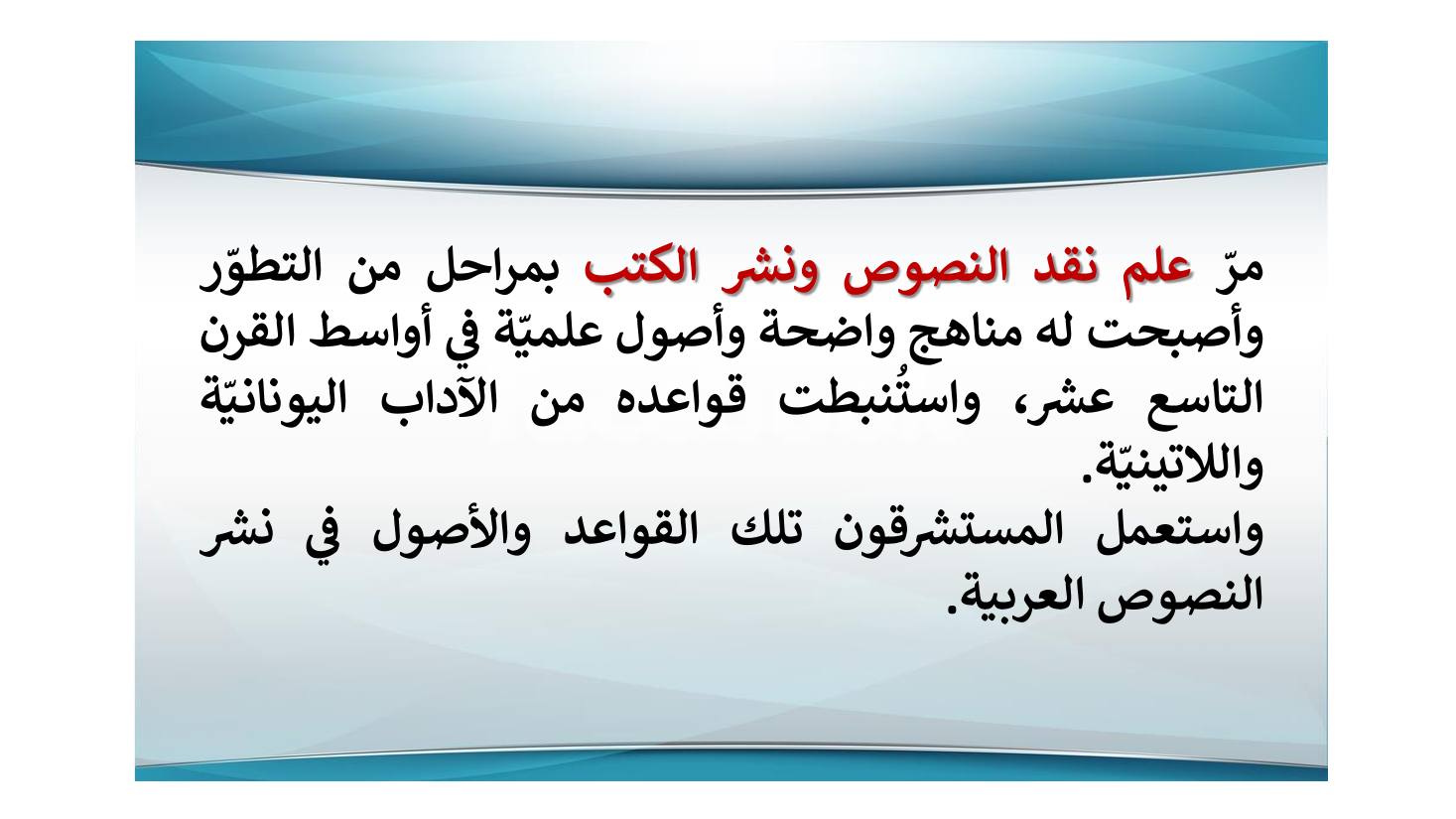 مرّ علم نقد النصوص ونشر الكتب بمراحل من التطوّر وأصبحت له مناهج واضحة وأصول علميّة في أواسط القرن التاسع عشر، واستُنبطت قواعده من الآداب اليونانيّة واللاتينيّة.

واستعمل المستشرقون تلك القواعد والأصول في نشر النصوص العربية.